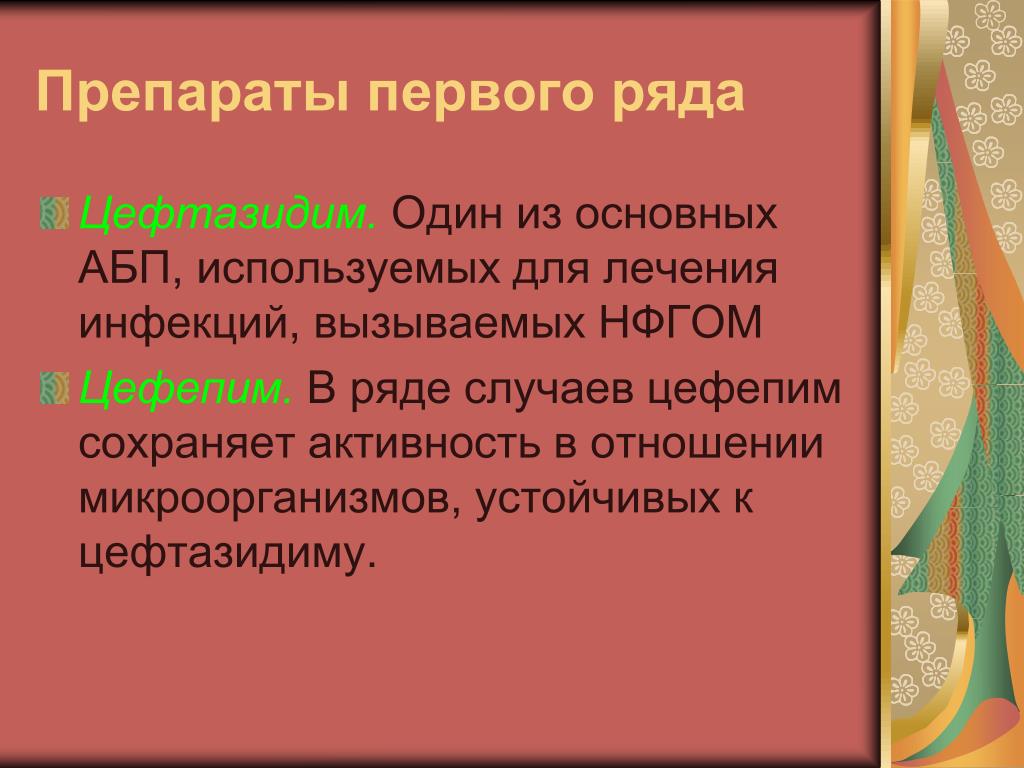 Препараты первого ряда

Цефтазидим. Один из основных АБП, используемых для лечения инфекций, вызываемых НФГОМ

Цефепим. В ряде случаев цефепим сохраняет активность в отношении микроорганизмов, устойчивых к цефтазидиму.